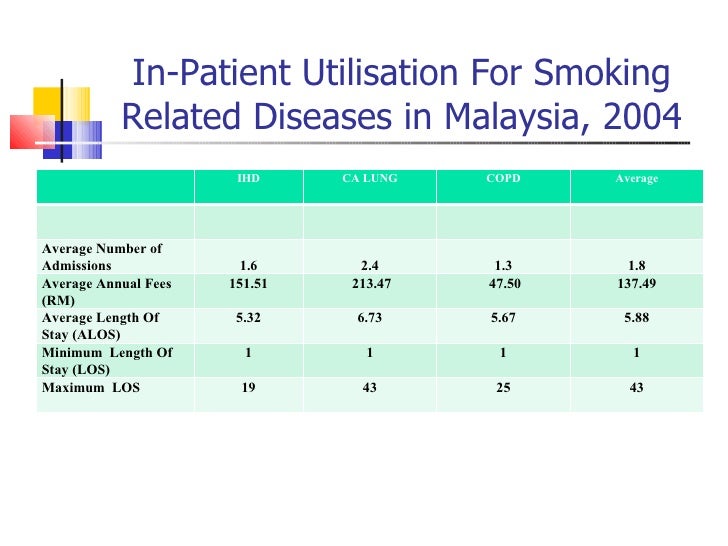 In-Patient Utilisation For Smoking Related Diseases in Malaysia, 2004

| | IHD | CA LUNG | COPD | Average |
|---|---|---|---|---|
| | | | | |
| Average Number of Admissions | 1.6 | 2.4 | 1.3 | 1.8 |
| Average Annual Fees (RM) | 151.51 | 213.47 | 47.50 | 137.49 |
| Average Length Of Stay (ALOS) | 5.32 | 6.73 | 5.67 | 5.88 |
| Minimum Length Of Stay (LOS) | 1 | 1 | 1 | 1 |
| Maximum LOS | 19 | 43 | 25 | 43 |